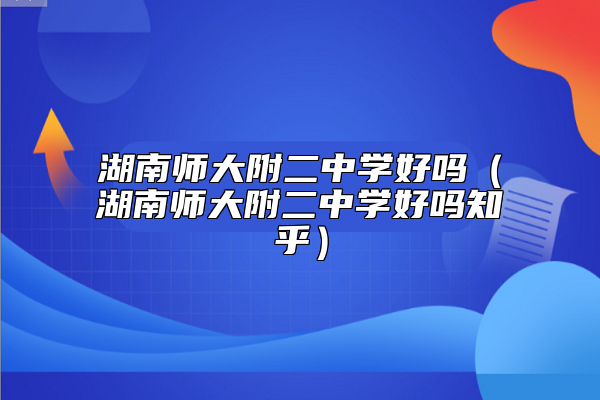 湖南师大附二中学好吗（湖南师大附二中学好吗知乎）